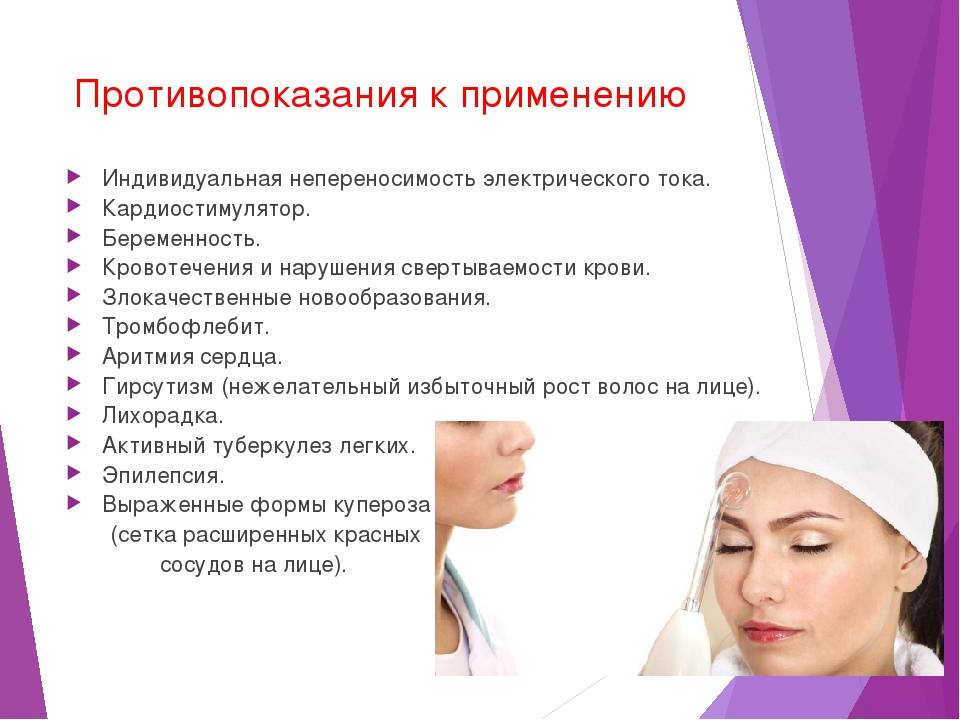 Противопоказания к применению

Индивидуальная непереносимость электрического тока.
Кардиостимулятор.
Беременность.
Кровотечения и нарушения свертываемости крови.
Злокачественные новообразования.
Тромбофлебит.
Аритмия сердца.
Гирсутизм (нежелательный избыточный рост волос на лице).
Лихорадка.
Активный туберкулез легких.
Эпилепсия.
Выраженные формы купероза (сетка расширенных красных сосудов на лице).